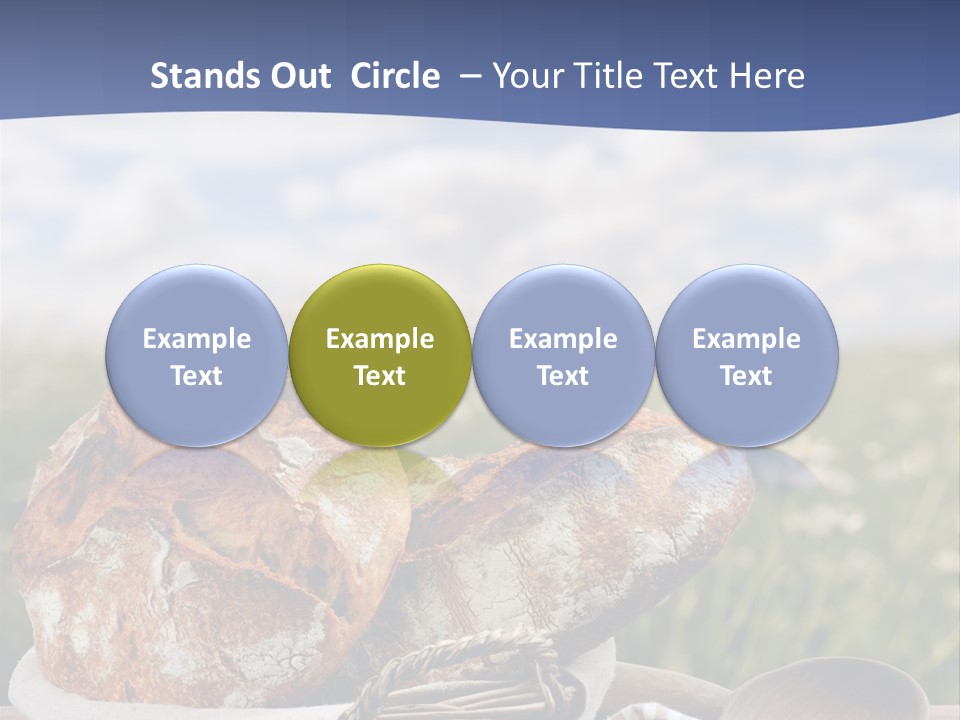 Stands Out  Circle  – Your Title Text Here

Example Text

Example Text

Example Text

Example Text